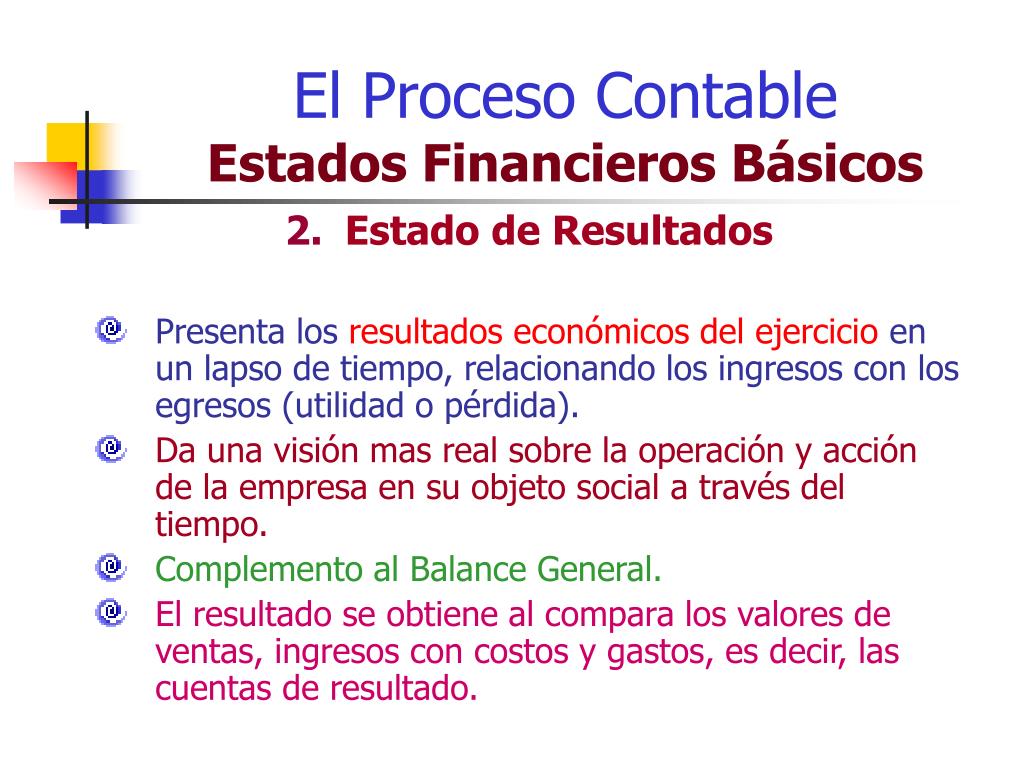 El Proceso Contable
Estados Financieros Básicos
2. Estado de Resultados

Presenta los resultados económicos del ejercicio en un lapso de tiempo, relacionando los ingresos con los egresos (utilidad o pérdida).

Da una visión mas real sobre la operación y acción de la empresa en su objeto social a través del tiempo.

Complemento al Balance General.

El resultado se obtiene al compara los valores de ventas, ingresos con costos y gastos, es decir, las cuentas de resultado.